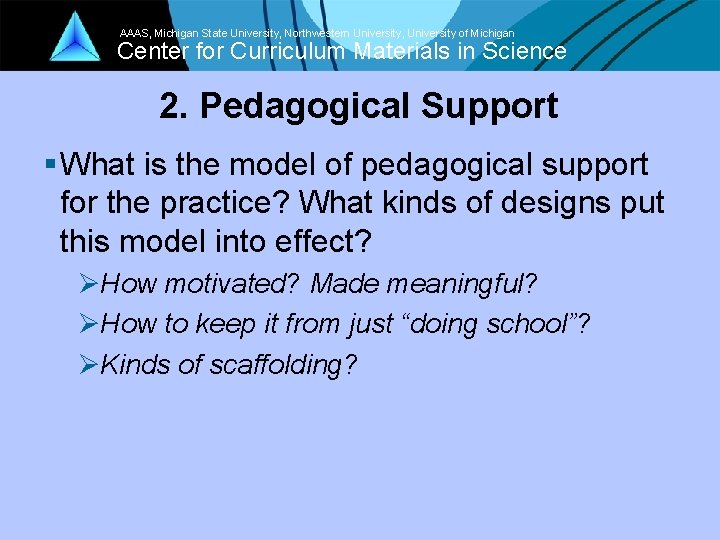 AAAS, Michigan State University, Northwestern University, University of Michigan
Center for Curriculum Materials in Science

2. Pedagogical Support

▪ What is the model of pedagogical support for the practice? What kinds of designs put this model into effect?

➢ How motivated? Made meaningful?

➢ How to keep it from just “doing school”?

➢ Kinds of scaffolding?